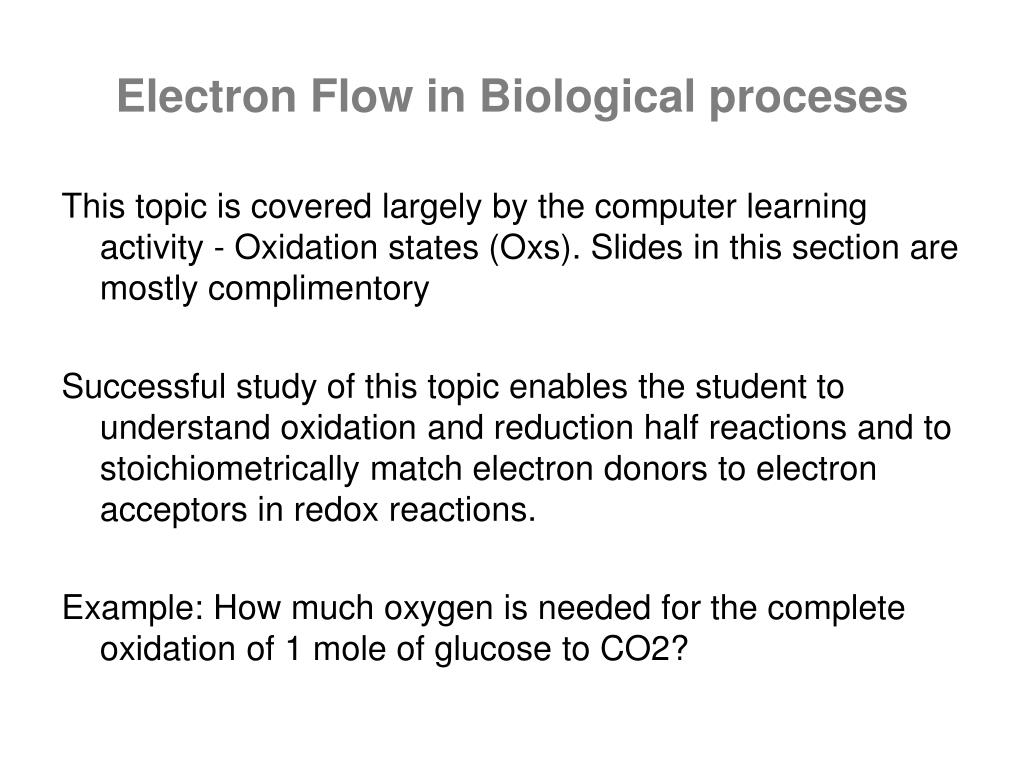 Electron Flow in Biological proceses

This topic is covered largely by the computer learning activity - Oxidation states (Oxs). Slides in this section are mostly complimentory

Successful study of this topic enables the student to understand oxidation and reduction half reactions and to stoichiometrically match electron donors to electron acceptors in redox reactions.

Example: How much oxygen is needed for the complete oxidation of 1 mole of glucose to CO2?